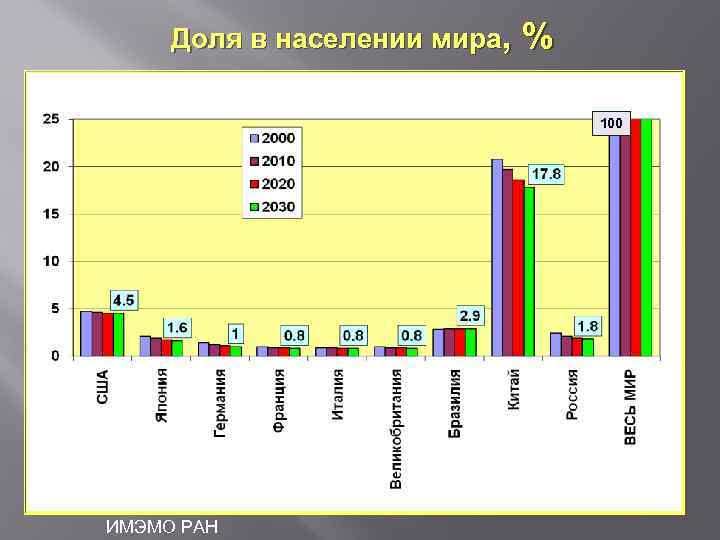 Доля в населении мира, %

25
20
15
10
5
0

2000
2010
2020
2030

4.5
1.6
1
0.8
0.8
0.8
2.9
17.8
1.8
100

США
Япония
Германия
Франция
Италия
Великобритания
Бразилия
Китай
Россия
ВЕСЬ МИР

ИМЭМО РАН